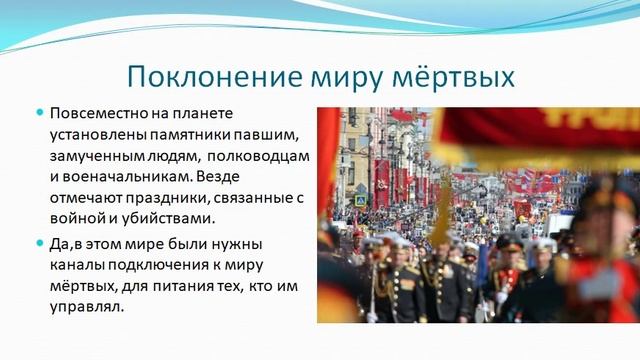 Поклонение миру мёртвых

Повсеместно на планете установлены памятники павшим, замученным людям, полководцам и военачальникам. Везде отмечают праздники, связанные с войной и убийствами.

Да,в этом мире были нужны каналы подключения к миру мёртвых, для питания тех, кто им управлял.